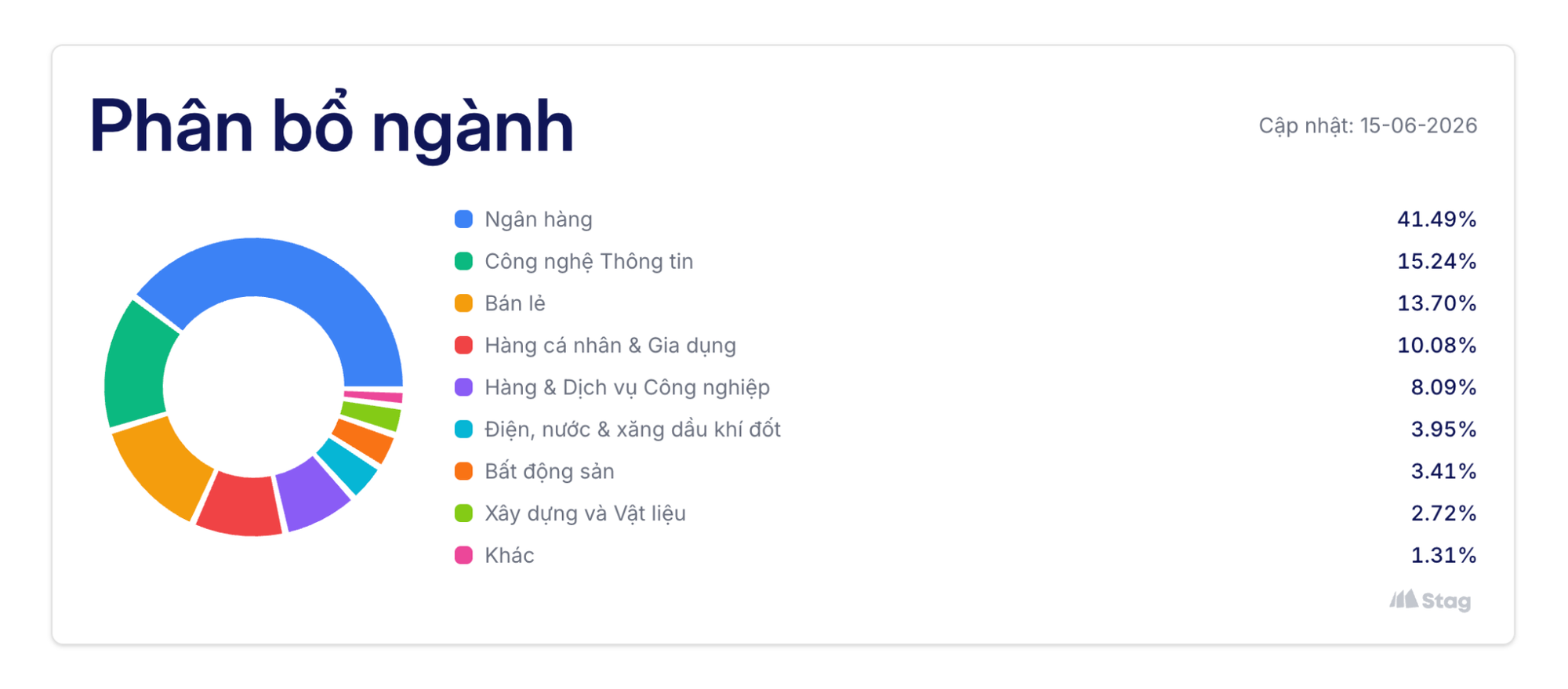 Phân bổ ngành

Cập nhật: 15-06-2026

| | |
|---|---|
| Ngân hàng | 41.49% |
| Công nghệ Thông tin | 15.24% |
| Bán lẻ | 13.70% |
| Hàng cá nhân & Gia dụng | 10.08% |
| Hàng & Dịch vụ Công nghiệp | 8.09% |
| Điện, nước & xăng dầu khí đốt | 3.95% |
| Bất động sản | 3.41% |
| Xây dựng và Vật liệu | 2.72% |
| Khác | 1.31% |

Stag